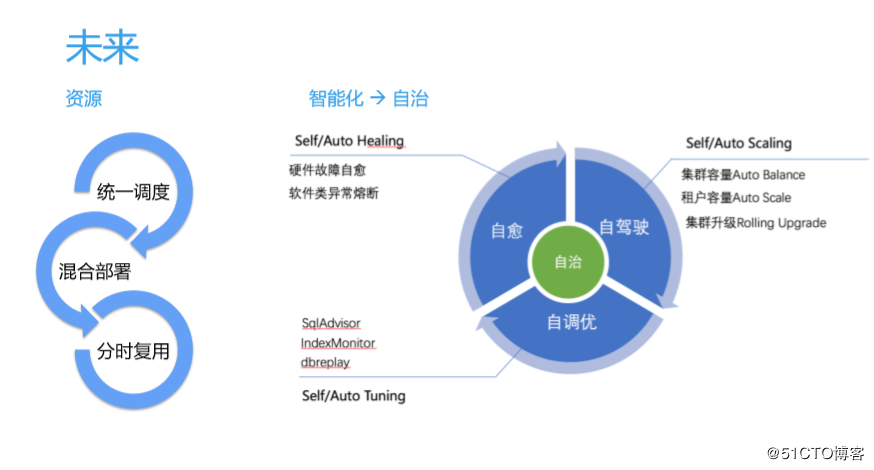 未来

资源

统一调度

混合部署

分时复用

智能化 → 自治

Self/Auto Healing

硬件故障自愈
软件类异常熔断

Self/Auto Scaling

集群容量Auto Balance
租户容量Auto Scale
集群升级Rolling Upgrade

自愈

自驾驶

自治

自调优

SqlAdvisor
IndexMonitor
dbreplay

Self/Auto Tuning

@51CTO博客